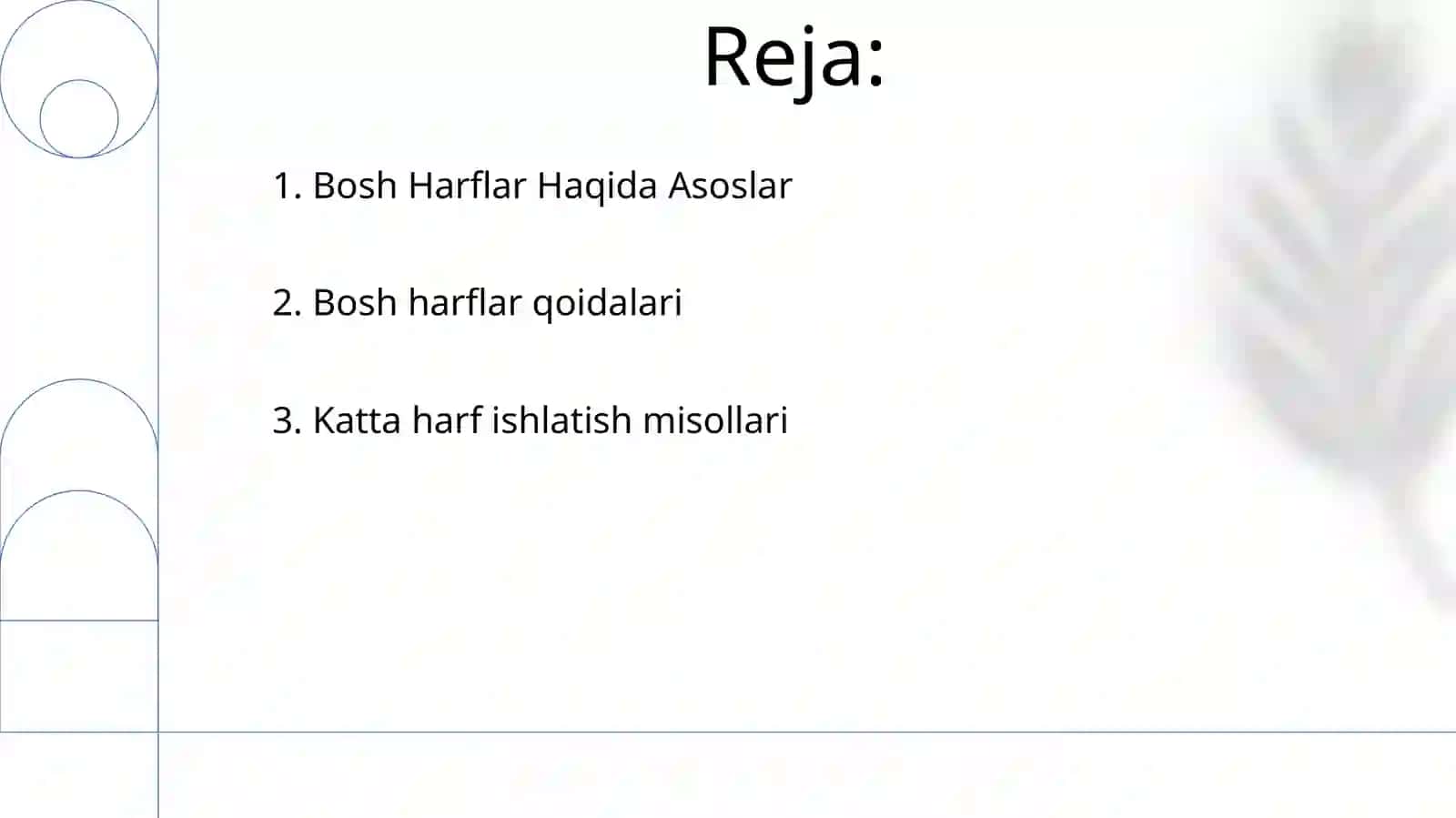 Reja:

1. Bosh Harflar Haqida Asoslar

2. Bosh harflar qoidalari

3. Katta harf ishlatish misollari